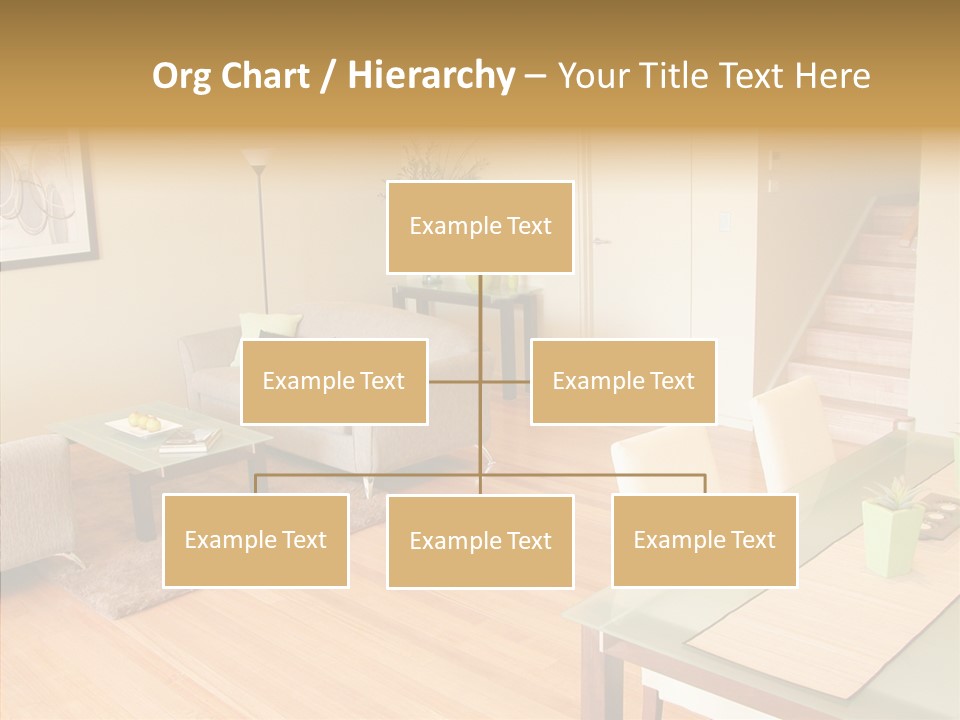 Org Chart / Hierarchy – Your Title Text Here

Example Text

Example Text

Example Text

Example Text

Example Text

Example Text